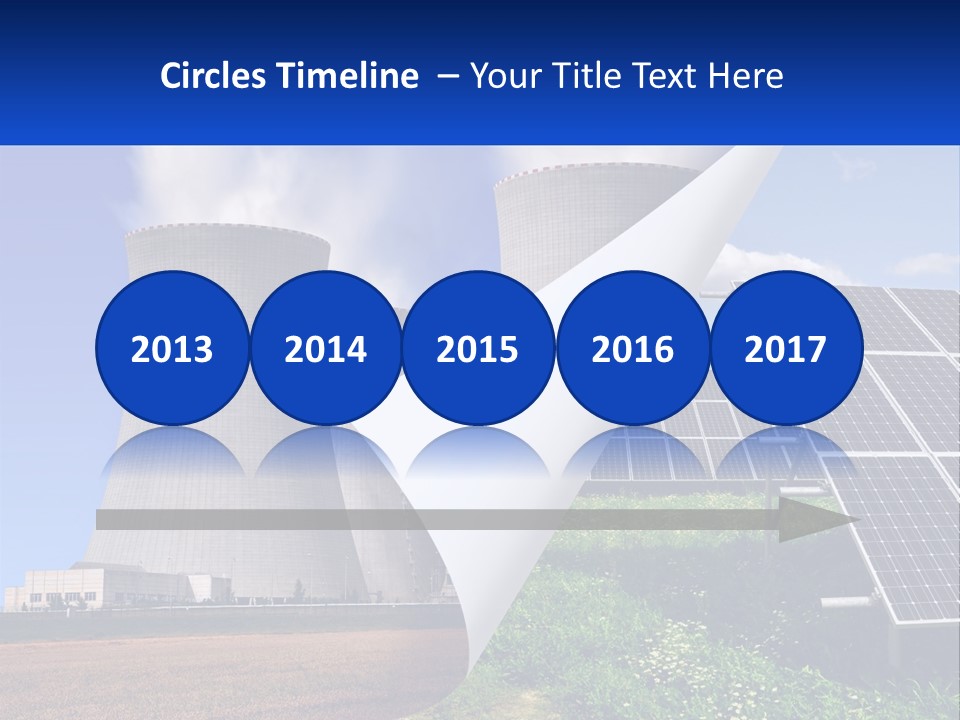 Circles Timeline – Your Title Text Here

2013
2014
2015
2016
2017